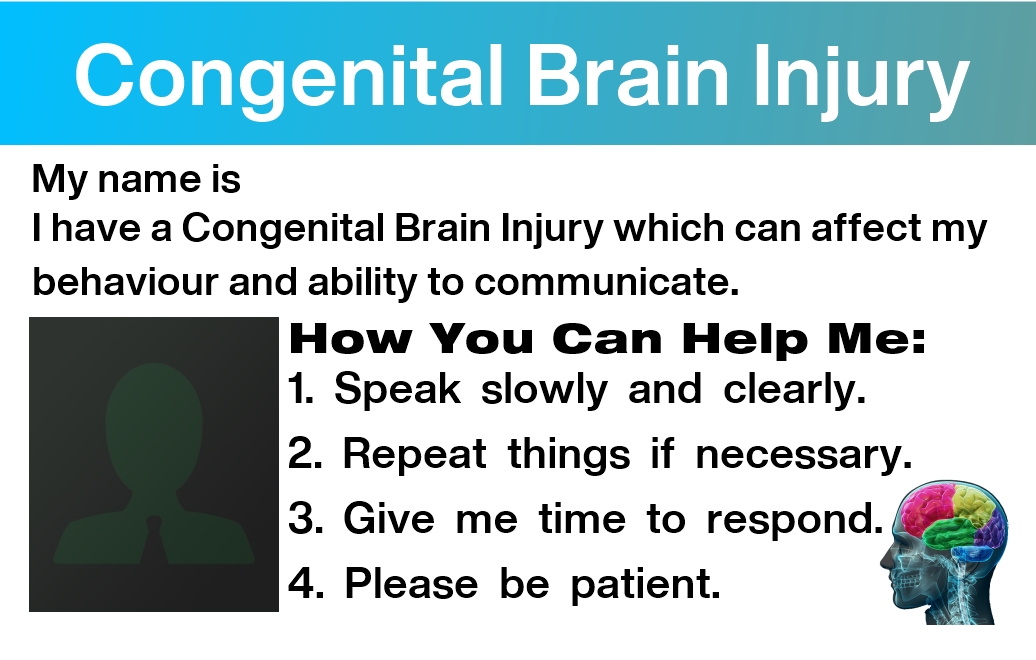 Congenital Brain Injury

My name is
I have a Congenital Brain Injury which can affect my behaviour and ability to communicate.

How You Can Help Me:
1. Speak slowly and clearly.
2. Repeat things if necessary.
3. Give me time to respond.
4. Please be patient.